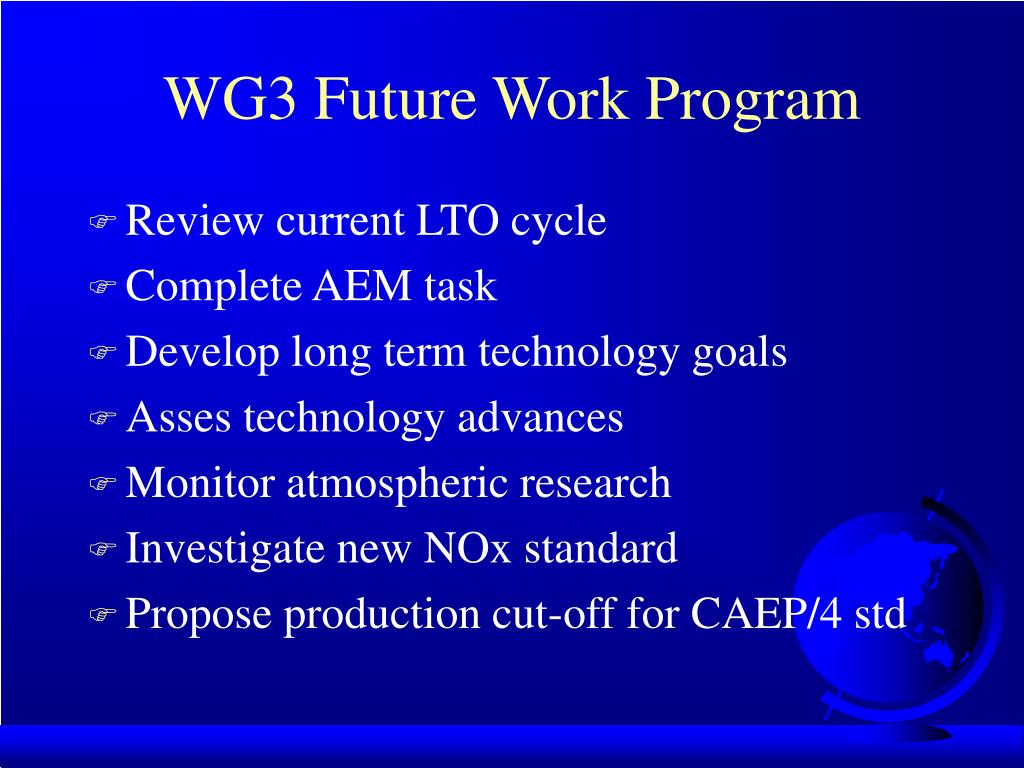 WG3 Future Work Program

☞ Review current LTO cycle
☞ Complete AEM task
☞ Develop long term technology goals
☞ Asses technology advances
☞ Monitor atmospheric research
☞ Investigate new NOx standard
☞ Propose production cut-off for CAEP/4 std